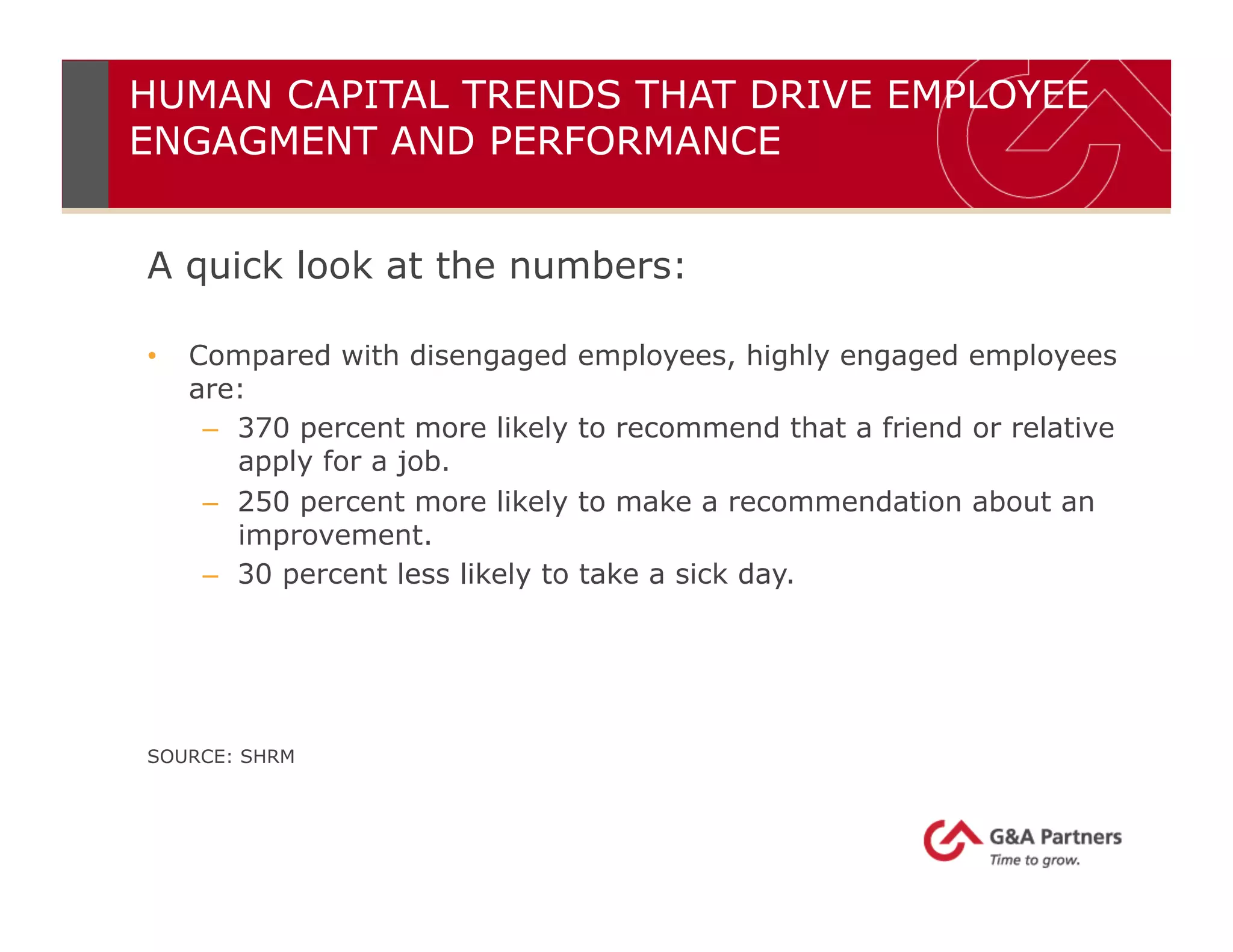 HUMAN CAPITAL TRENDS THAT DRIVE EMPLOYEE ENGAGMENT AND PERFORMANCE

A quick look at the numbers:

• Compared with disengaged employees, highly engaged employees are:
– 370 percent more likely to recommend that a friend or relative apply for a job.
– 250 percent more likely to make a recommendation about an improvement.
– 30 percent less likely to take a sick day.

SOURCE: SHRM

G&A Partners
Time to grow.